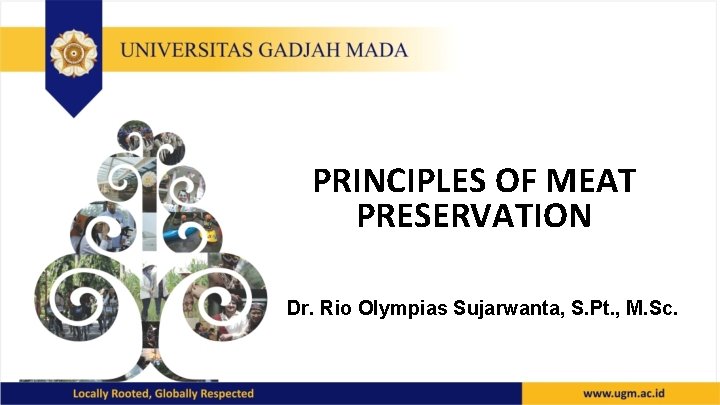 UNIVERSITAS GADJAH MADA

PRINCIPLES OF MEAT PRESERVATION

Dr. Rio Olympias Sujarwanta, S.Pt., M.Sc.

Locally Rooted, Globally Respected

www.ugm.ac.id